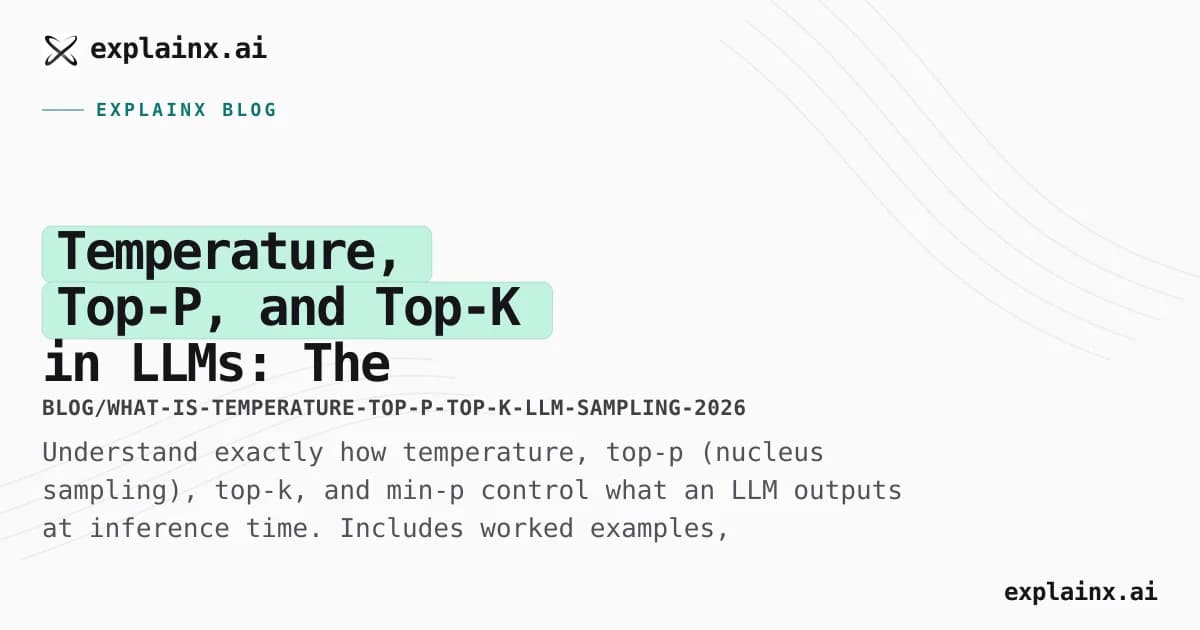 explainx.ai

EXPLAINX BLOG

Temperature, Top-P, and Top-K in LLMs: The

BLOG/WHAT-IS-TEMPERATURE-TOP-P-TOP-K-LLM-SAMPLING-2026

Understand exactly how temperature, top-p (nucleus sampling), top-k, and min-p control what an LLM outputs at inference time. Includes worked examples,

explainx.ai